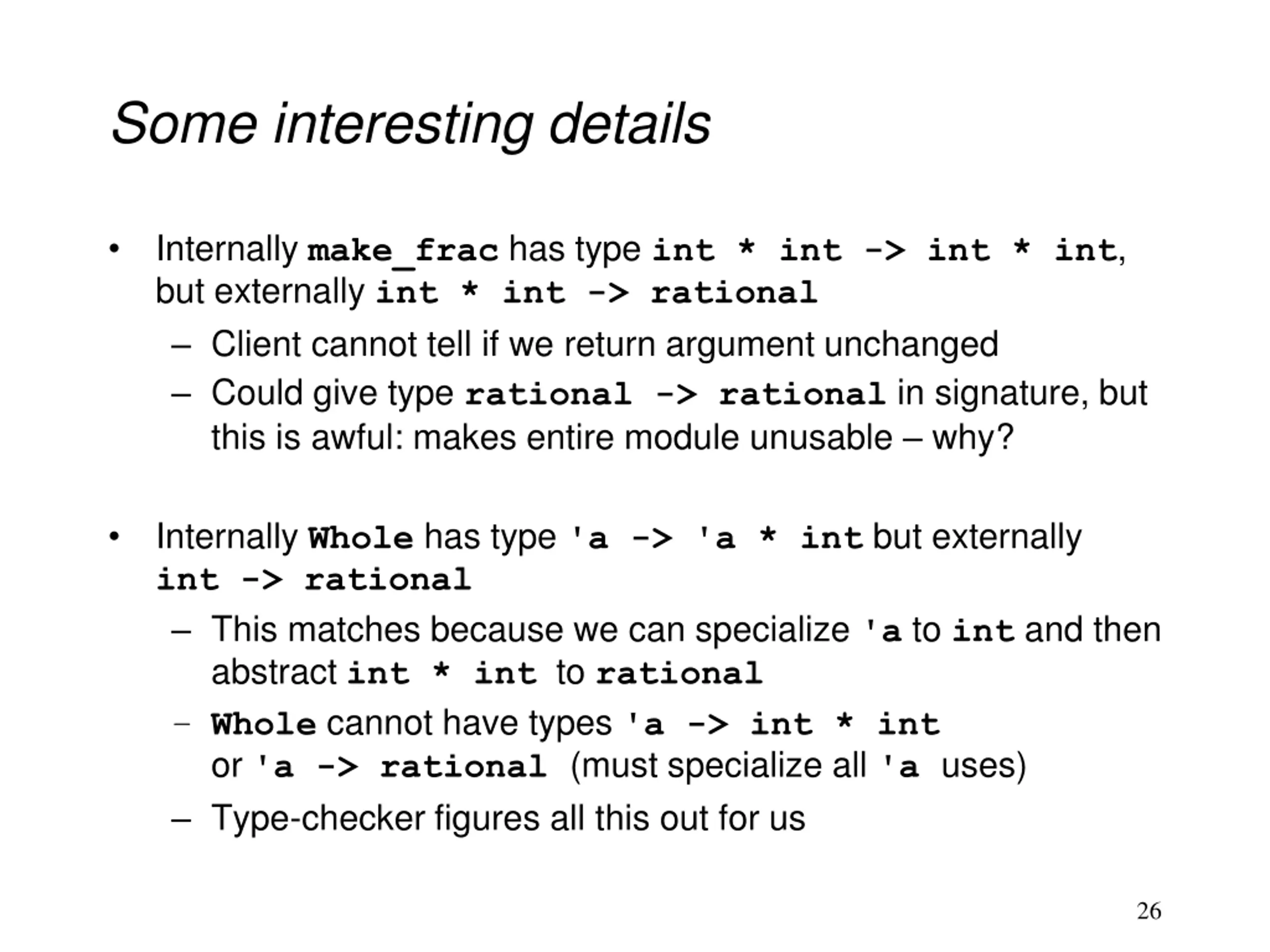 Some interesting details

• Internally make_frac has type int * int -> int * int, but externally int * int -> rational
  – Client cannot tell if we return argument unchanged
  – Could give type rational -> rational in signature, but this is awful: makes entire module unusable – why?

• Internally Whole has type 'a -> 'a * int but externally int -> rational
  – This matches because we can specialize 'a to int and then abstract int * int to rational
  – Whole cannot have types 'a -> int * int or 'a -> rational (must specialize all 'a uses)
  – Type-checker figures all this out for us

26